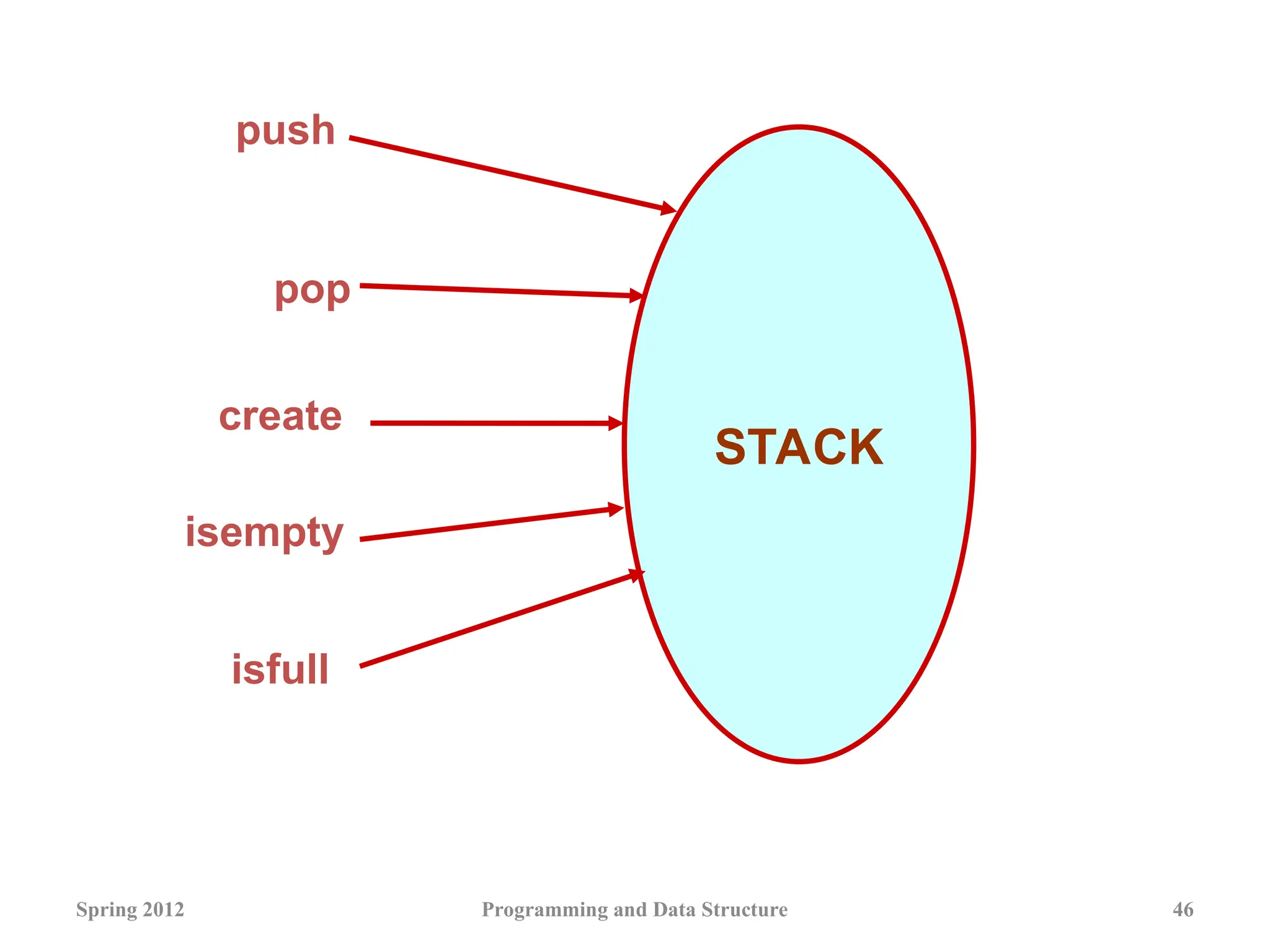 push

pop

create

isempty

isfull

STACK

Spring 2012

Programming and Data Structure

46